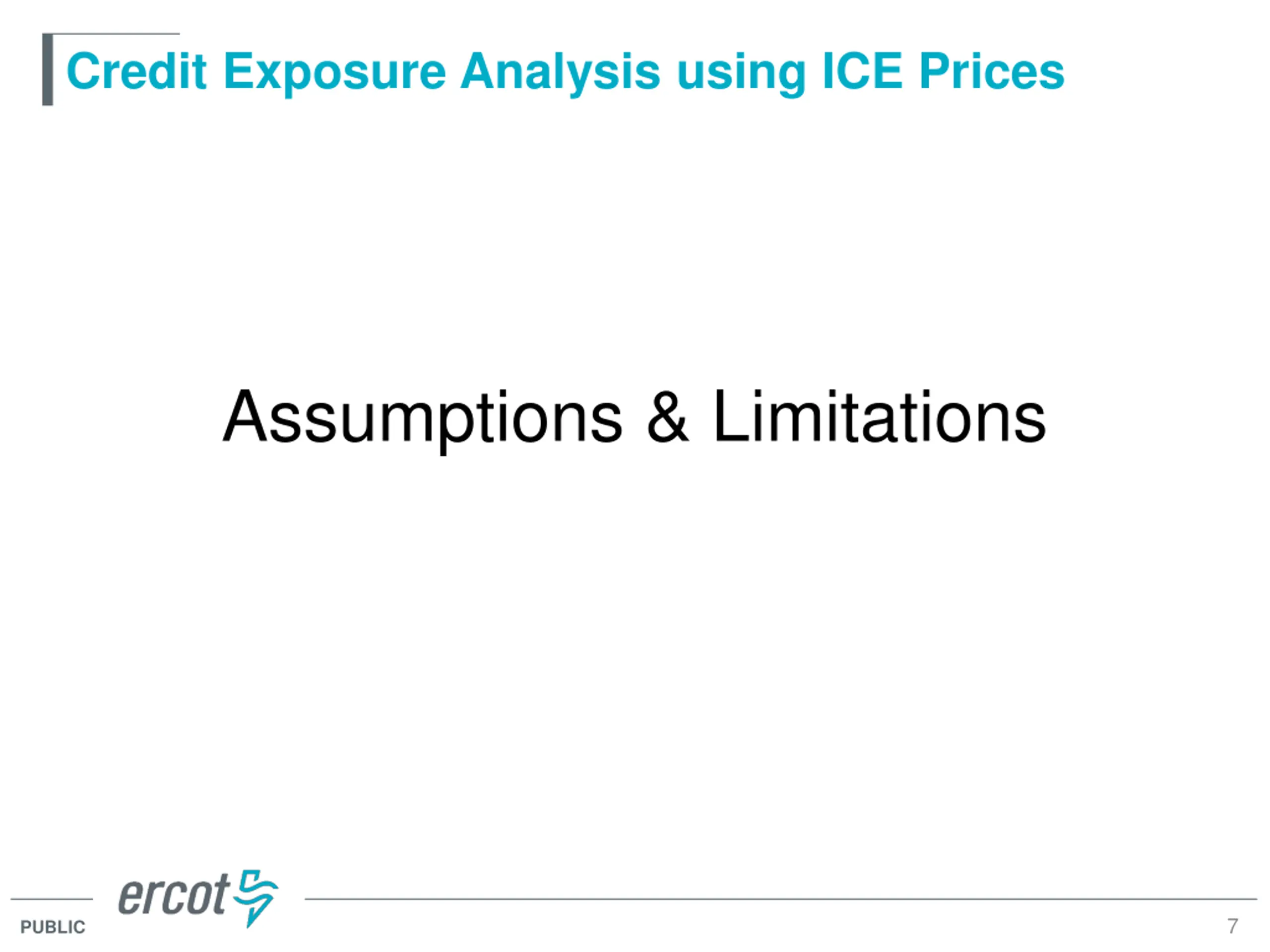 Credit Exposure Analysis using ICE Prices

Assumptions & Limitations

ercot

PUBLIC

7